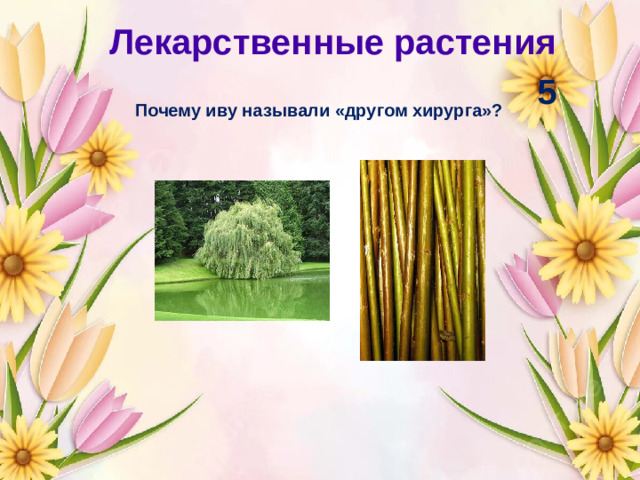 Лекарственные растения

5

Почему иву называли «другом хирурга»?